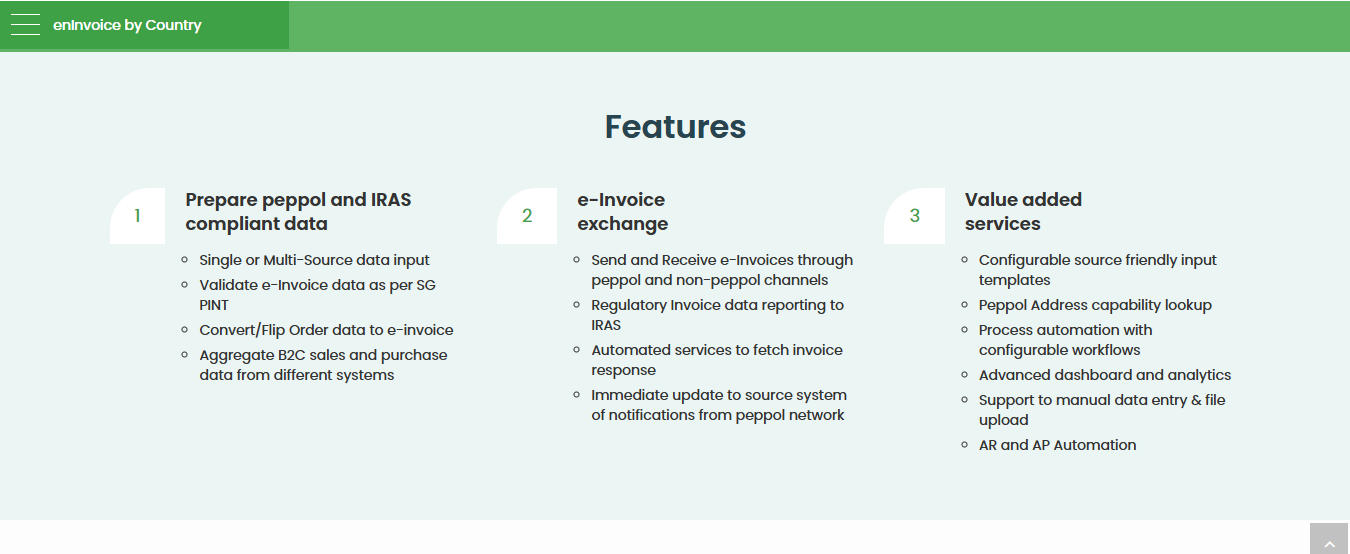 enInvoice by Country

Features

1

Prepare peppol and IRAS compliant data

- Single or Multi-Source data input
- Validate e-Invoice data as per SG PINT
- Convert/Flip Order data to e-invoice
- Aggregate B2C sales and purchase data from different systems

2

e-Invoice exchange

- Send and Receive e-Invoices through peppol and non-peppol channels
- Regulatory Invoice data reporting to IRAS
- Automated services to fetch invoice response
- Immediate update to source system of notifications from peppol network

3

Value added services

- Configurable source friendly input templates
- Peppol Address capability lookup
- Process automation with configurable workflows
- Advanced dashboard and analytics
- Support to manual data entry & file upload
- AR and AP Automation